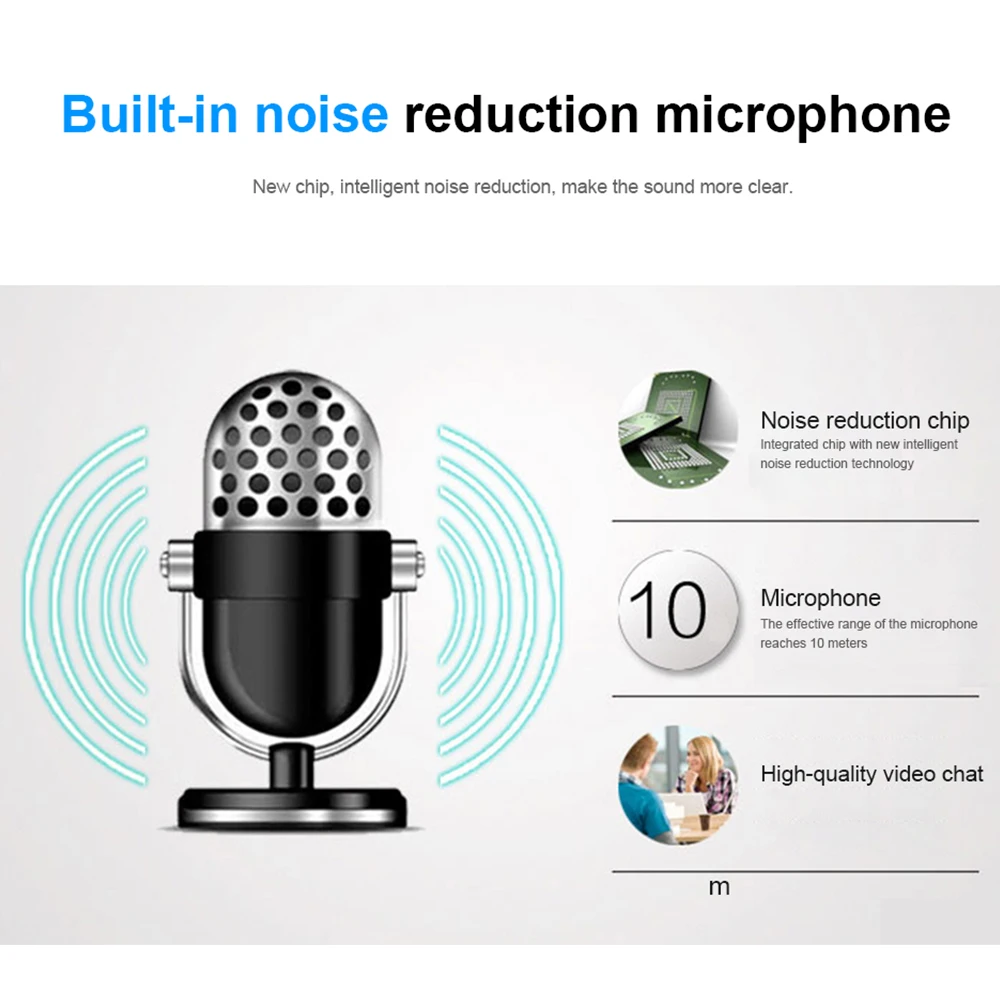 Built-in noise reduction microphone

New chip, intelligent noise reduction, make the sound more clear.

Noise reduction chip
Integrated chip with new intelligent noise reduction technology

10

Microphone
The effective range of the microphone reaches 10 meters

High-quality video chat

m